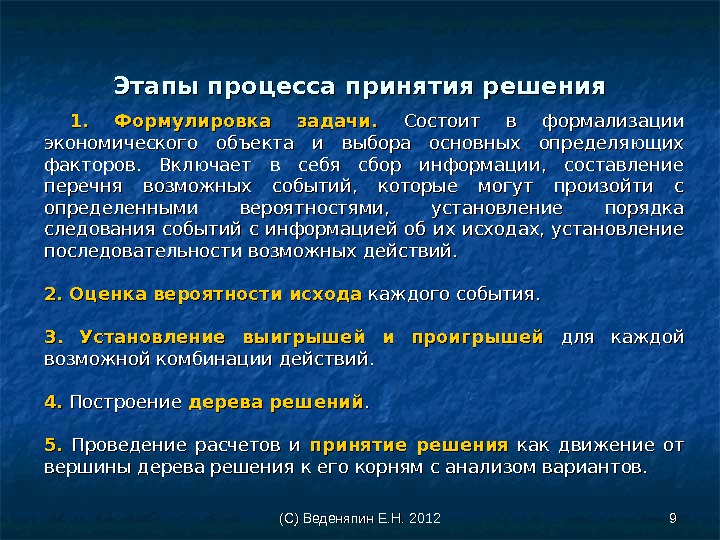 Этапы процесса принятия решения

1. Формулировка задачи. Состоит в формализации экономического объекта и выбора основных определяющих факторов. Включает в себя сбор информации, составление перечня возможных событий, которые могут произойти с определенными вероятностями, установление порядка следования событий с информацией об их исходах, установление последовательности возможных действий.

2. Оценка вероятности исхода каждого события.

3. Установление выигрышей и проигрышей для каждой возможной комбинации действий.

4. Построение дерева решений.

5. Проведение расчетов и принятие решения как движение от вершины дерева решения к его корням с анализом вариантов.

(С) Веденяпин Е.Н. 2012

9